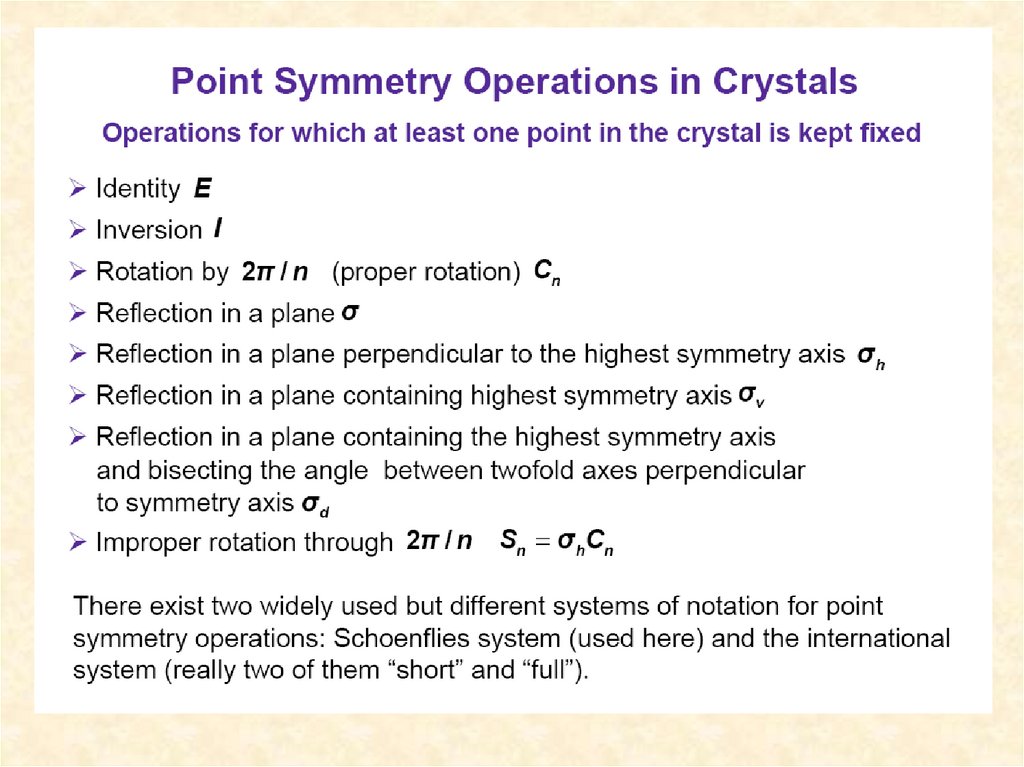 Point Symmetry Operations in Crystals

Operations for which at least one point in the crystal is kept fixed

➢ Identity $E$
➢ Inversion $I$
➢ Rotation by $2\pi / n$ (proper rotation) $C_n$
➢ Reflection in a plane $\sigma$
➢ Reflection in a plane perpendicular to the highest symmetry axis $\sigma_h$
➢ Reflection in a plane containing highest symmetry axis $\sigma_v$
➢ Reflection in a plane containing the highest symmetry axis and bisecting the angle between twofold axes perpendicular to symmetry axis $\sigma_d$
➢ Improper rotation through $2\pi / n$ $S_n = \sigma_h C_n$

There exist two widely used but different systems of notation for point symmetry operations: Schoenflies system (used here) and the international system (really two of them “short” and “full”).